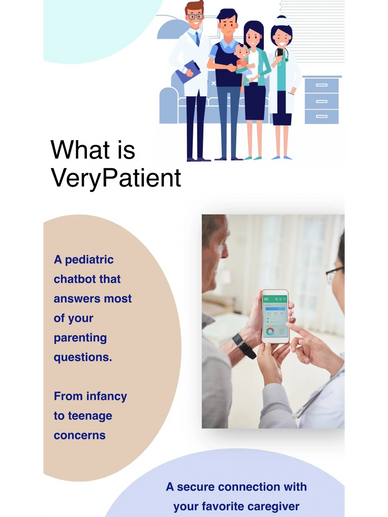 What is VeryPatient

A pediatric chatbot that answers most of your parenting questions.

From infancy to teenage concerns

A secure connection with your favorite caregiver